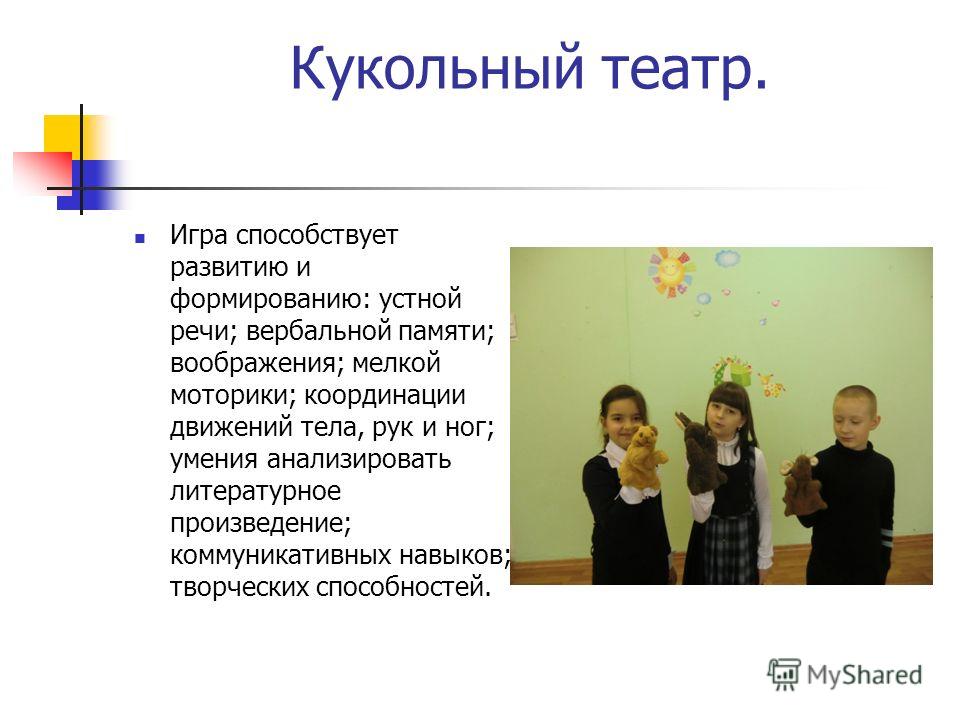 Кукольный театр.

Игра способствует развитию и формированию: устной речи; вербальной памяти; воображения; мелкой моторики; координации движений тела, рук и ног; умения анализировать литературное произведение; коммуникативных навыков; творческих способностей.

MyShared